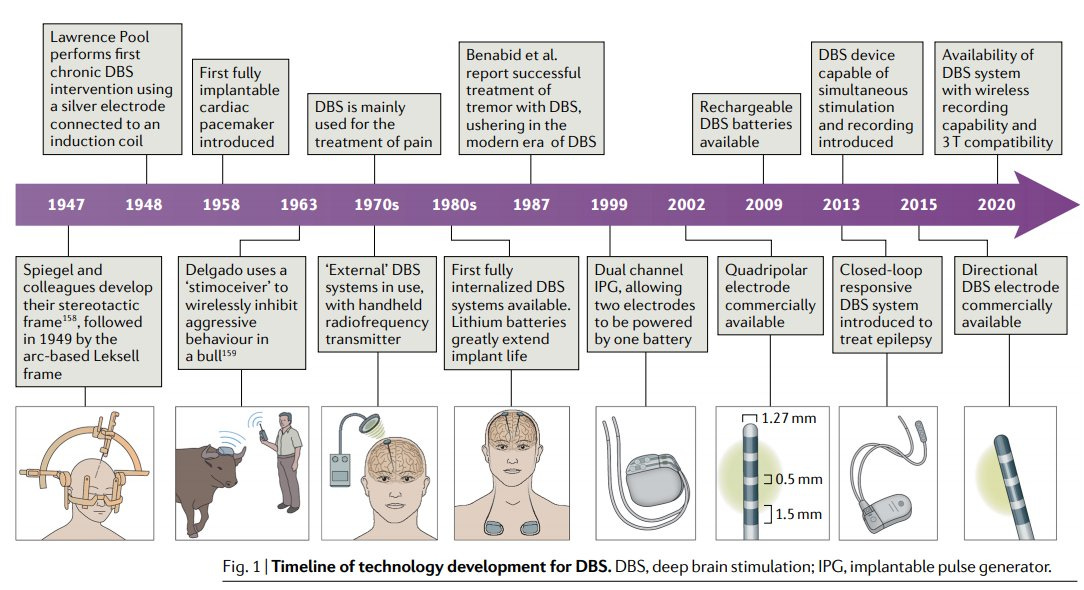 Lawrence Pool performs first chronic DBS intervention using a silver electrode connected to an induction coil

First fully implantable cardiac pacemaker introduced

DBS is mainly used for the treatment of pain

Benabid et al. report successful treatment of tremor with DBS, ushering in the modern era of DBS

Rechargeable DBS batteries available

DBS device capable of simultaneous stimulation and recording introduced

Availability of DBS system with wireless recording capability and 3 T compatibility

1947 1948 1958 1963 1970s 1980s 1987 1999 2002 2009 2013 2015 2020

Spiegel and colleagues develop their stereotactic frame$^{158}$, followed in 1949 by the arc-based Leksell frame

Delgado uses a 'stimoceiver' to wirelessly inhibit aggressive behaviour in a bull$^{159}$

'External' DBS systems in use, with handheld radiofrequency transmitter

First fully internalized DBS systems available. Lithium batteries greatly extend implant life

Dual channel IPG, allowing two electrodes to be powered by one battery

Quadripolar electrode commercially available

Closed-loop responsive DBS system introduced to treat epilepsy

Directional DBS electrode commercially available

1.27 mm
0.5 mm
1.5 mm

Fig. 1 | Timeline of technology development for DBS. DBS, deep brain stimulation; IPG, implantable pulse generator.